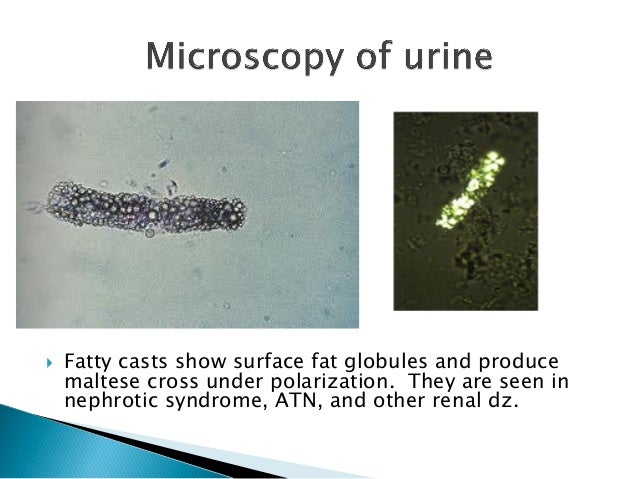 Microscopy of urine

Fatty casts show surface fat globules and produce maltese cross under polarization. They are seen in nephrotic syndrome, ATN, and other renal dz.